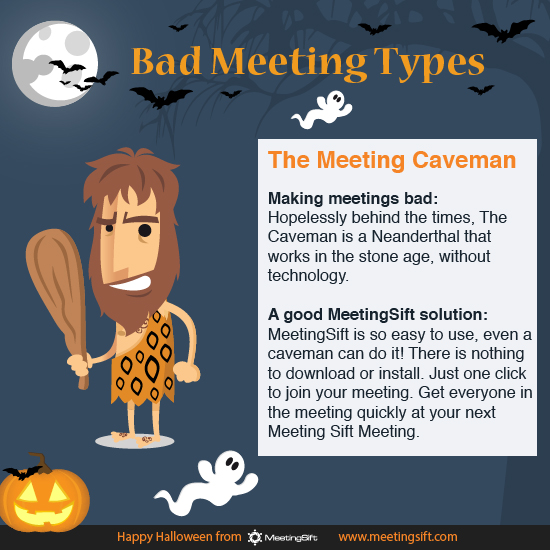 Bad Meeting Types

The Meeting Caveman

Making meetings bad:
Hopelessly behind the times, The Caveman is a Neanderthal that works in the stone age, without technology.

A good MeetingSift solution:
MeetingSift is so easy to use, even a caveman can do it! There is nothing to download or install. Just one click to join your meeting. Get everyone in the meeting quickly at your next Meeting Sift Meeting.

Happy Halloween from MeetingSift www.meetingsift.com